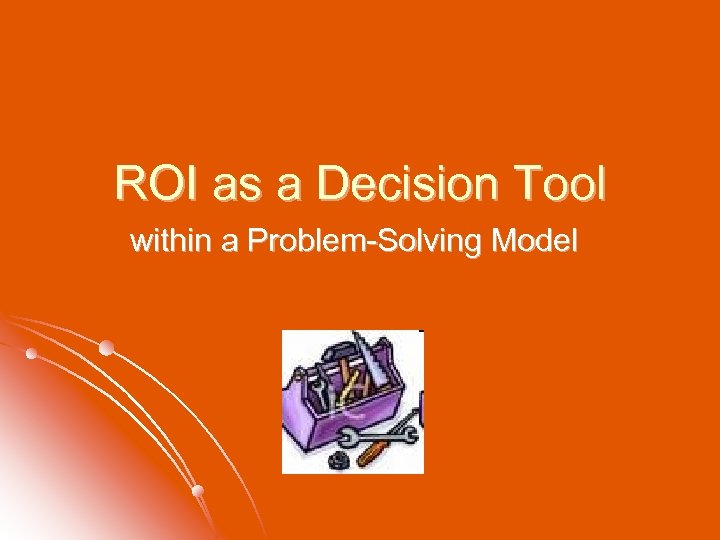 ROI as a Decision Tool

within a Problem-Solving Model